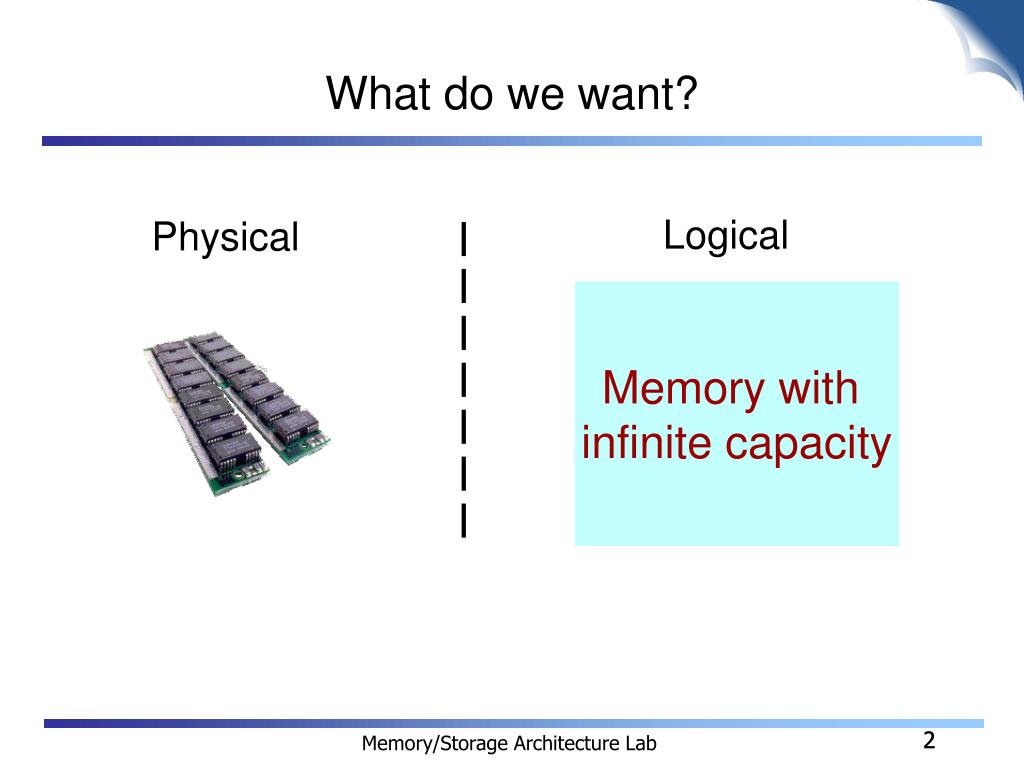 What do we want?

Physical

Logical

Memory with infinite capacity

Memory/Storage Architecture Lab

2